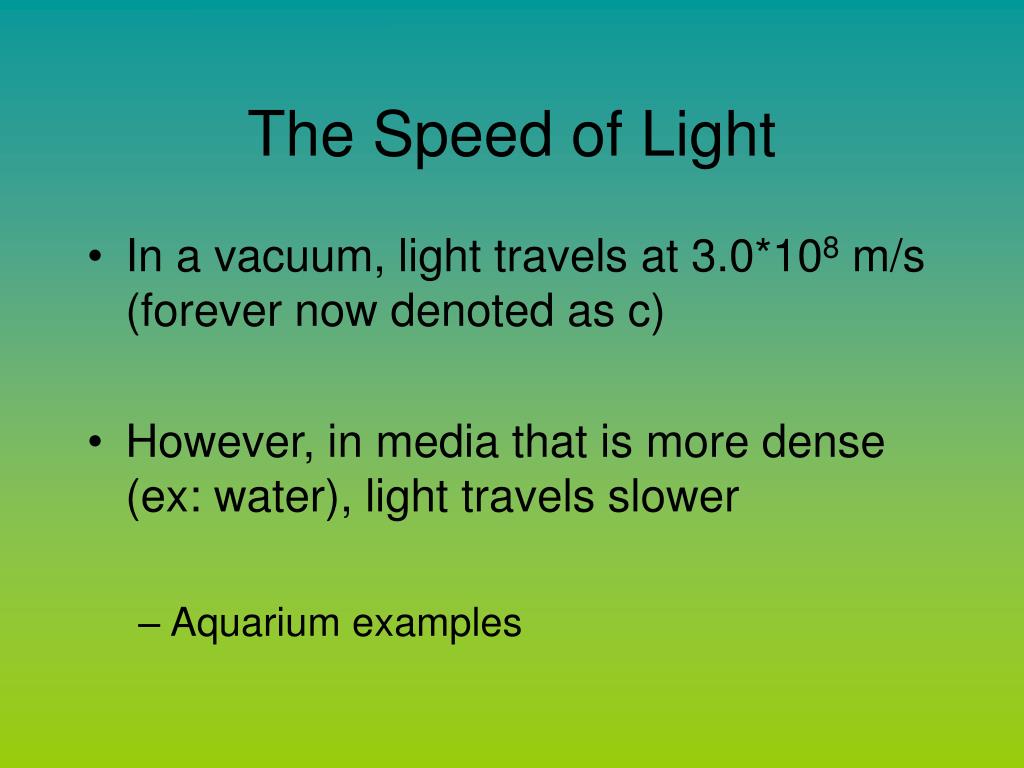 The Speed of Light

• In a vacuum, light travels at $3.0*10^8$ m/s (forever now denoted as c)

• However, in media that is more dense (ex: water), light travels slower

– Aquarium examples